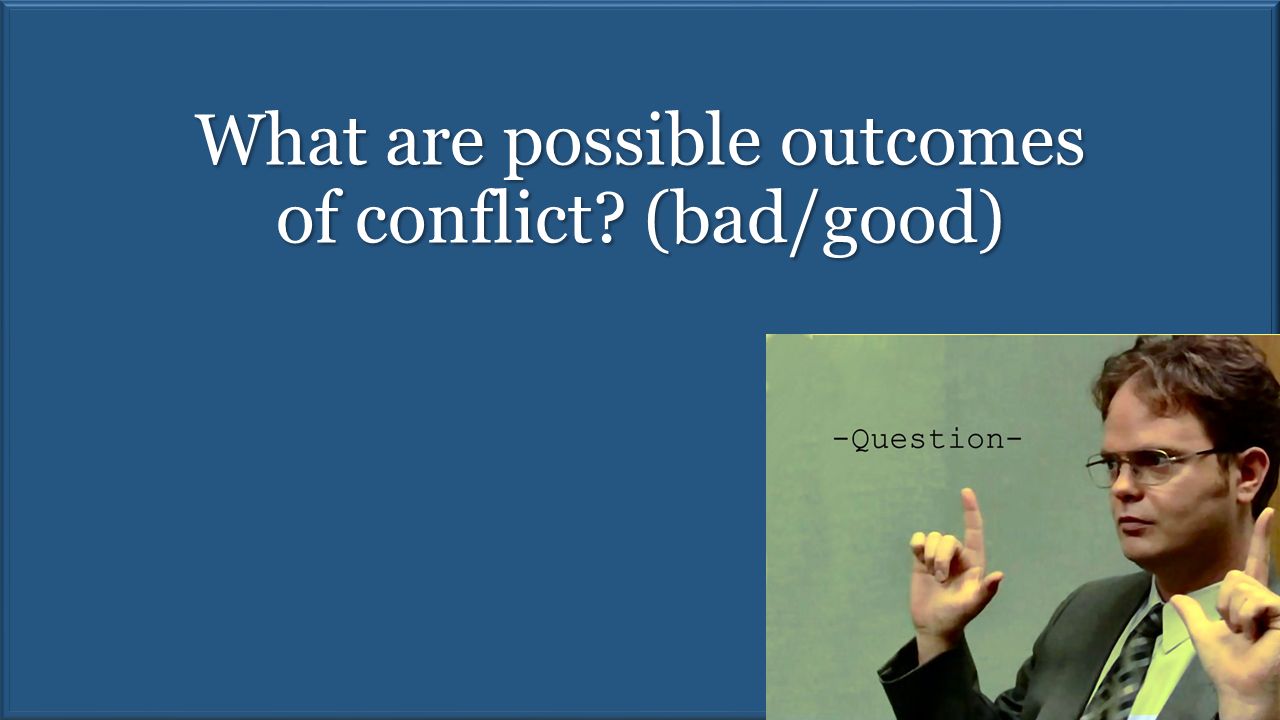 What are possible outcomes of conflict? (bad/good)

-Question-